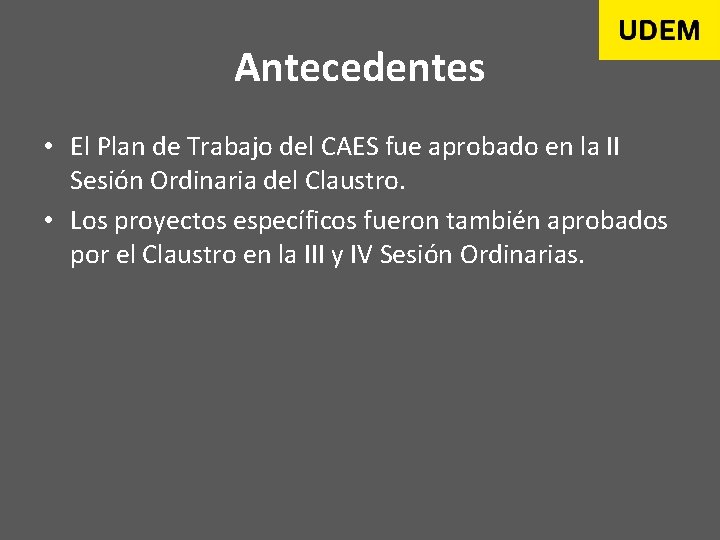 UDEM

Antecedentes

• El Plan de Trabajo del CAES fue aprobado en la II Sesión Ordinaria del Claustro.
• Los proyectos específicos fueron también aprobados por el Claustro en la III y IV Sesión Ordinarias.